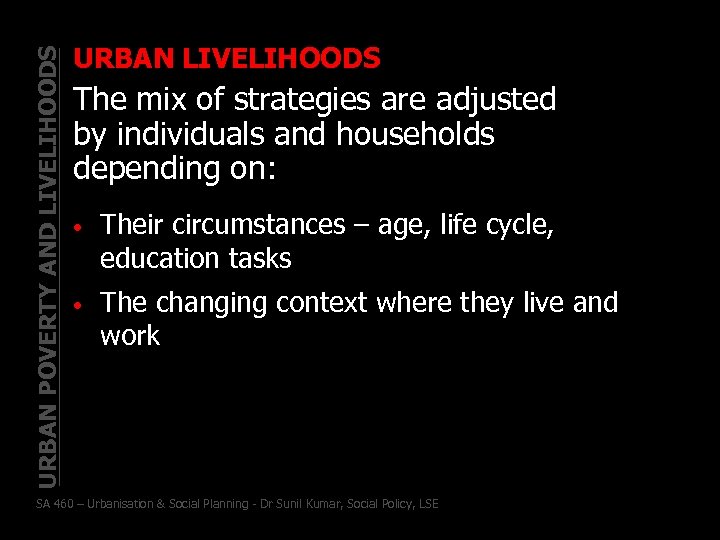 URBAN POVERTY AND LIVELIHOODS

URBAN LIVELIHOODS

The mix of strategies are adjusted by individuals and households depending on:

• Their circumstances – age, life cycle, education tasks
• The changing context where they live and work

SA 460 – Urbanisation & Social Planning - Dr Sunil Kumar, Social Policy, LSE